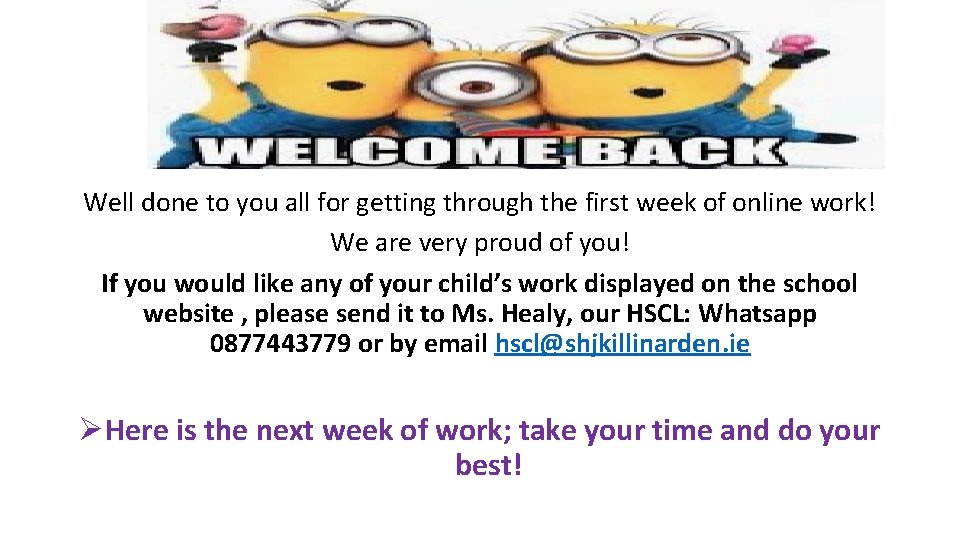 WELCOME BACK

Well done to you all for getting through the first week of online work!

We are very proud of you!

If you would like any of your child's work displayed on the school website , please send it to Ms. Healy, our HSCL: Whatsapp 0877443779 or by email hscl@shjkillinarden.ie

➢Here is the next week of work; take your time and do your best!